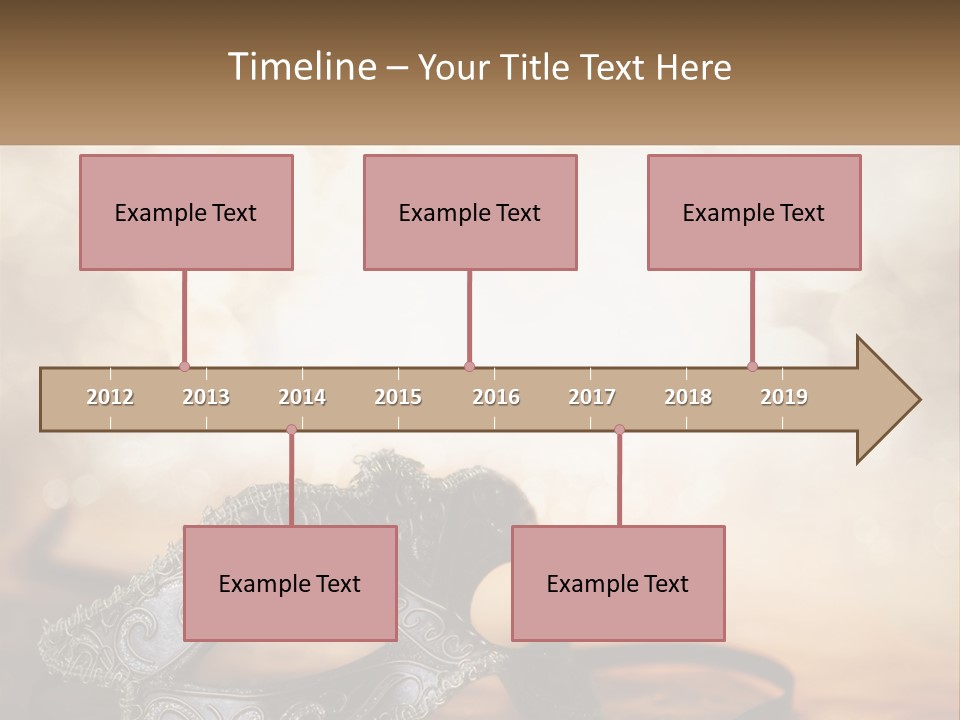 Timeline – Your Title Text Here

Example Text

Example Text

Example Text

2012 2013 2014 2015 2016 2017 2018 2019

Example Text

Example Text